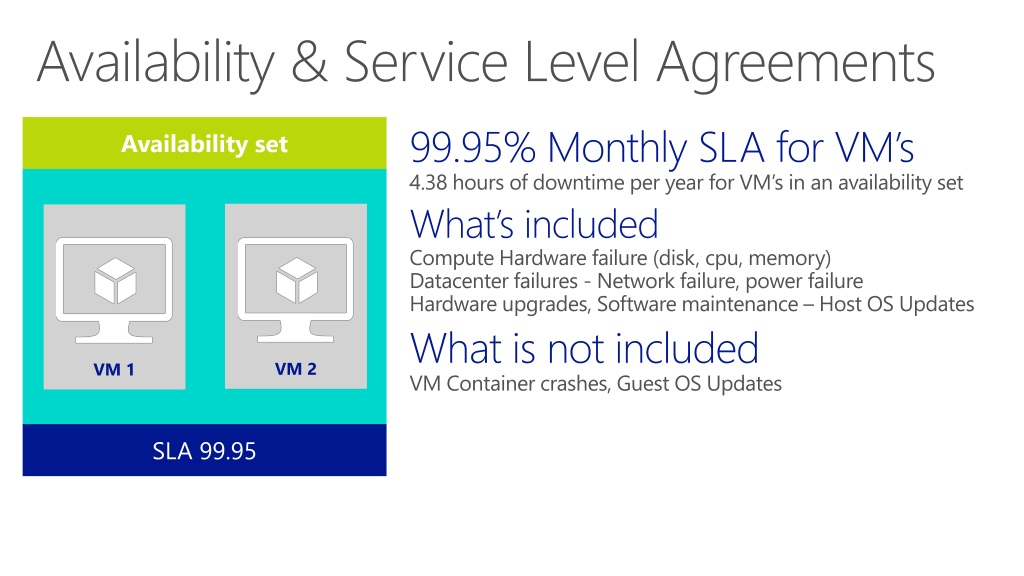 Availability & Service Level Agreements

Availability set

VM 1

VM 2

SLA 99.95

99.95% Monthly SLA for VM's
4.38 hours of downtime per year for VM's in an availability set

What's included
Compute Hardware failure (disk, cpu, memory)
Datacenter failures - Network failure, power failure
Hardware upgrades, Software maintenance – Host OS Updates

What is not included
VM Container crashes, Guest OS Updates